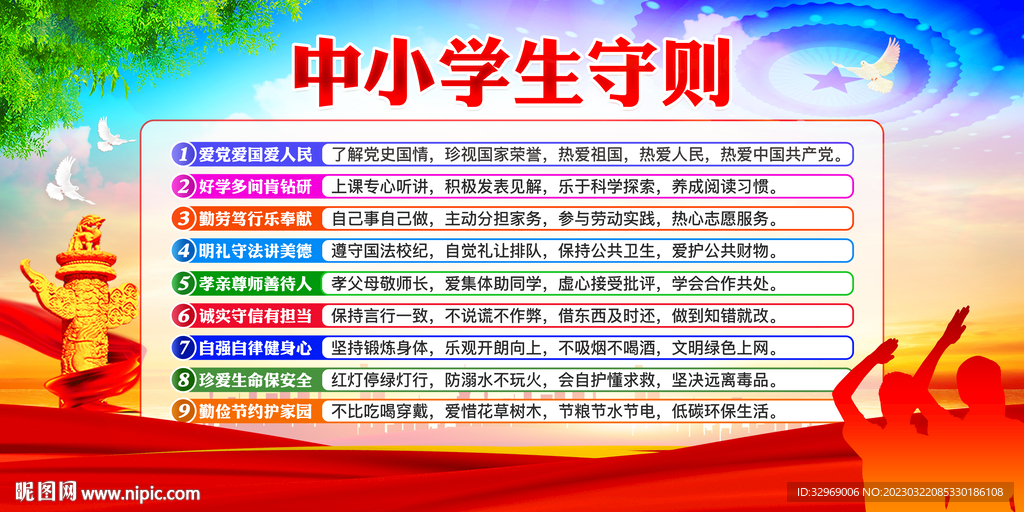 中小学生守则

1 爱党爱国爱人民 了解党史国情，珍视国家荣誉，热爱祖国，热爱人民，热爱中国共产党。

2 好学多问肯钻研 上课专心听讲，积极发表见解，乐于科学探索，养成阅读习惯。

3 勤劳笃行乐奉献 自己事自己做，主动分担家务，参与劳动实践，热心志愿服务。

4 明礼守法讲美德 遵守国法校纪，自觉礼让排队，保持公共卫生，爱护公共财物。

5 孝亲尊师善待人 孝父母敬师长，爱集体助同学，虚心接受批评，学会合作共处。

6 诚实守信有担当 保持言行一致，不说谎不作弊，借东西及时还，做到知错就改。

7 自强自律健身心 坚持锻炼身体，乐观开朗向上，不吸烟不喝酒，文明绿色上网。

8 珍爱生命保安全 红灯停绿灯行，防溺水不玩火，会自护懂求救，坚决远离毒品。

9 勤俭节约护家园 不比吃喝穿戴，爱惜花草树木，节粮节水节电，低碳环保生活。

昵图网 www.nipic.com

ID:32969006 NO:20230322085330186108